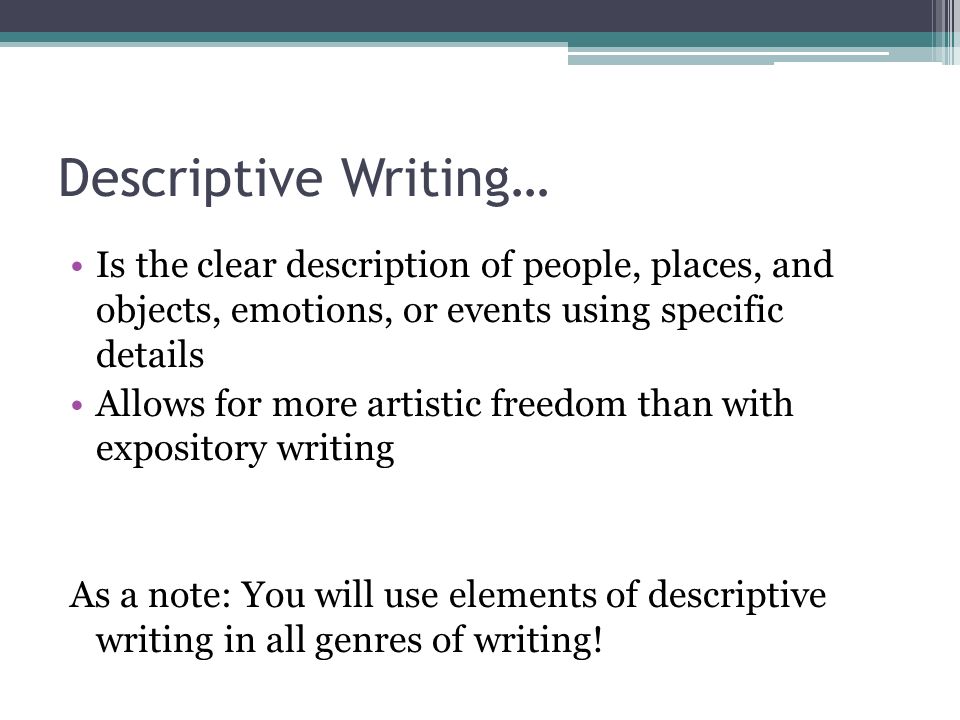 Descriptive Writing…

• Is the clear description of people, places, and objects, emotions, or events using specific details
• Allows for more artistic freedom than with expository writing

As a note: You will use elements of descriptive writing in all genres of writing!